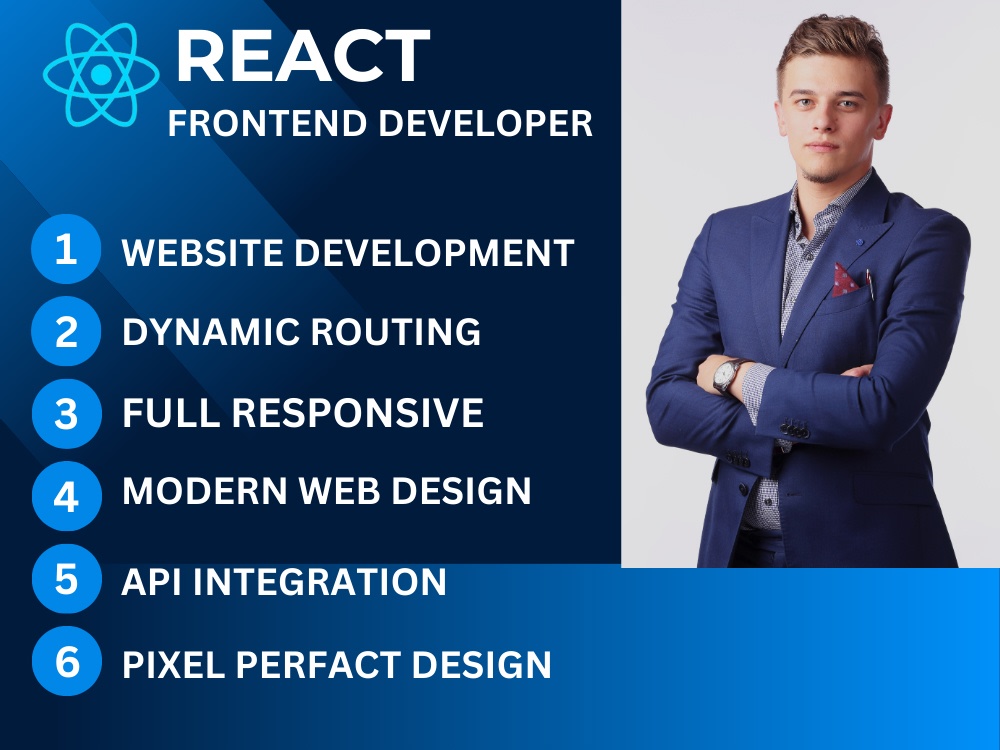 REACT
FRONTEND DEVELOPER

1 WEBSITE DEVELOPMENT
2 DYNAMIC ROUTING
3 FULL RESPONSIVE
4 MODERN WEB DESIGN
5 API INTEGRATION
6 PIXEL PERFACT DESIGN